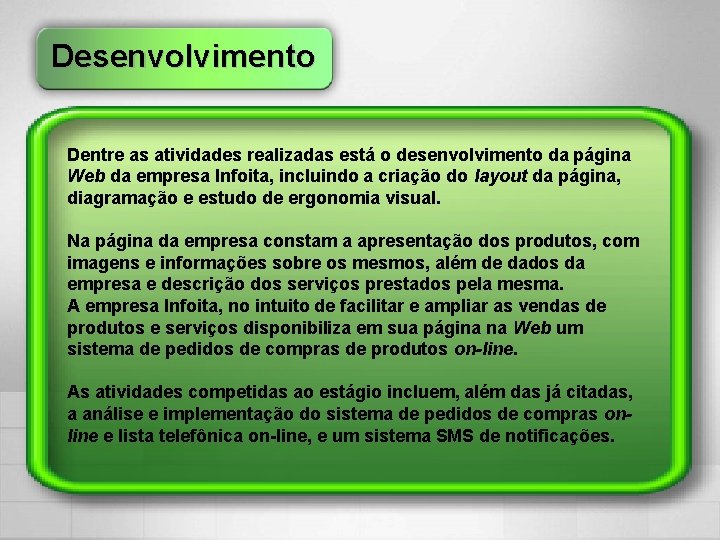 Desenvolvimento

Dentre as atividades realizadas está o desenvolvimento da página Web da empresa Infoita, incluindo a criação do layout da página, diagramação e estudo de ergonomia visual.

Na página da empresa constam a apresentação dos produtos, com imagens e informações sobre os mesmos, além de dados da empresa e descrição dos serviços prestados pela mesma.
A empresa Infoita, no intuito de facilitar e ampliar as vendas de produtos e serviços disponibiliza em sua página na Web um sistema de pedidos de compras de produtos on-line.

As atividades competidas ao estágio incluem, além das já citadas, a análise e implementação do sistema de pedidos de compras on-line e lista telefônica on-line, e um sistema SMS de notificações.